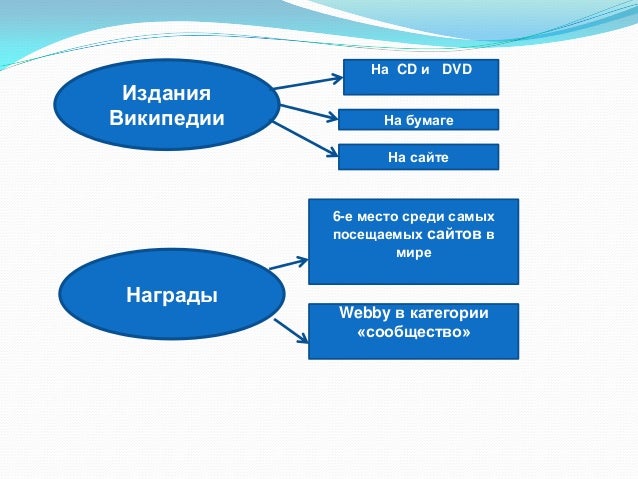 Издания Википедии

На CD и DVD

На бумаге

На сайте

Награды

6-е место среди самых посещаемых сайтов в мире

Webby в категории «сообщество»